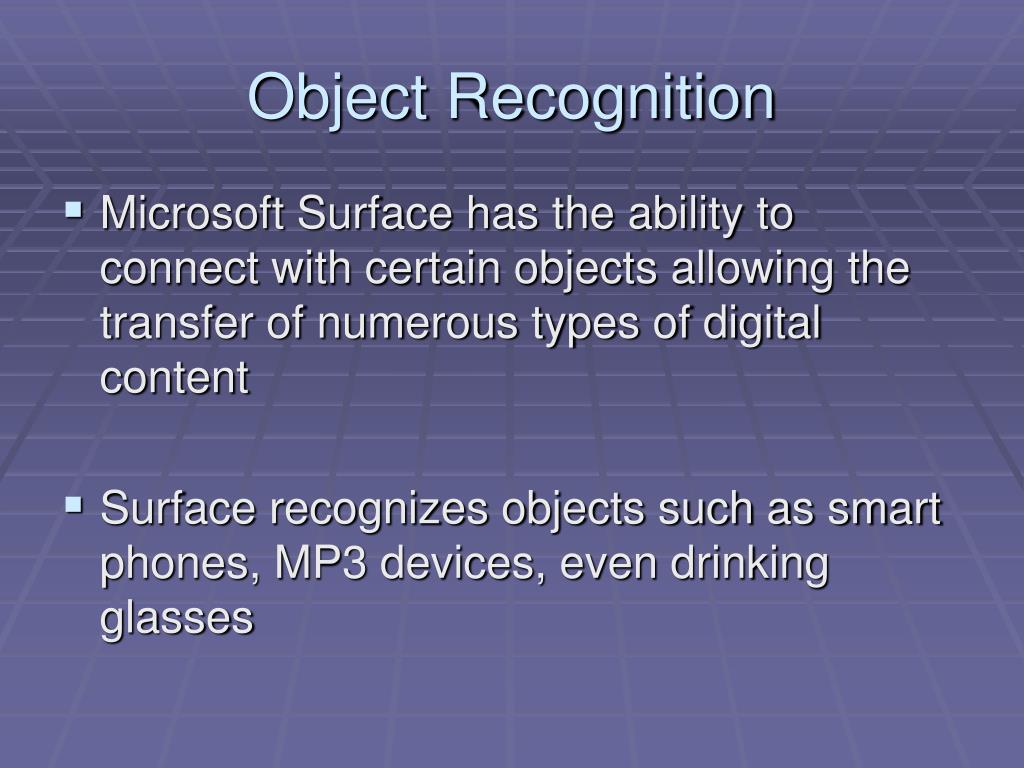 Object Recognition

▪ Microsoft Surface has the ability to connect with certain objects allowing the transfer of numerous types of digital content

▪ Surface recognizes objects such as smart phones, MP3 devices, even drinking glasses